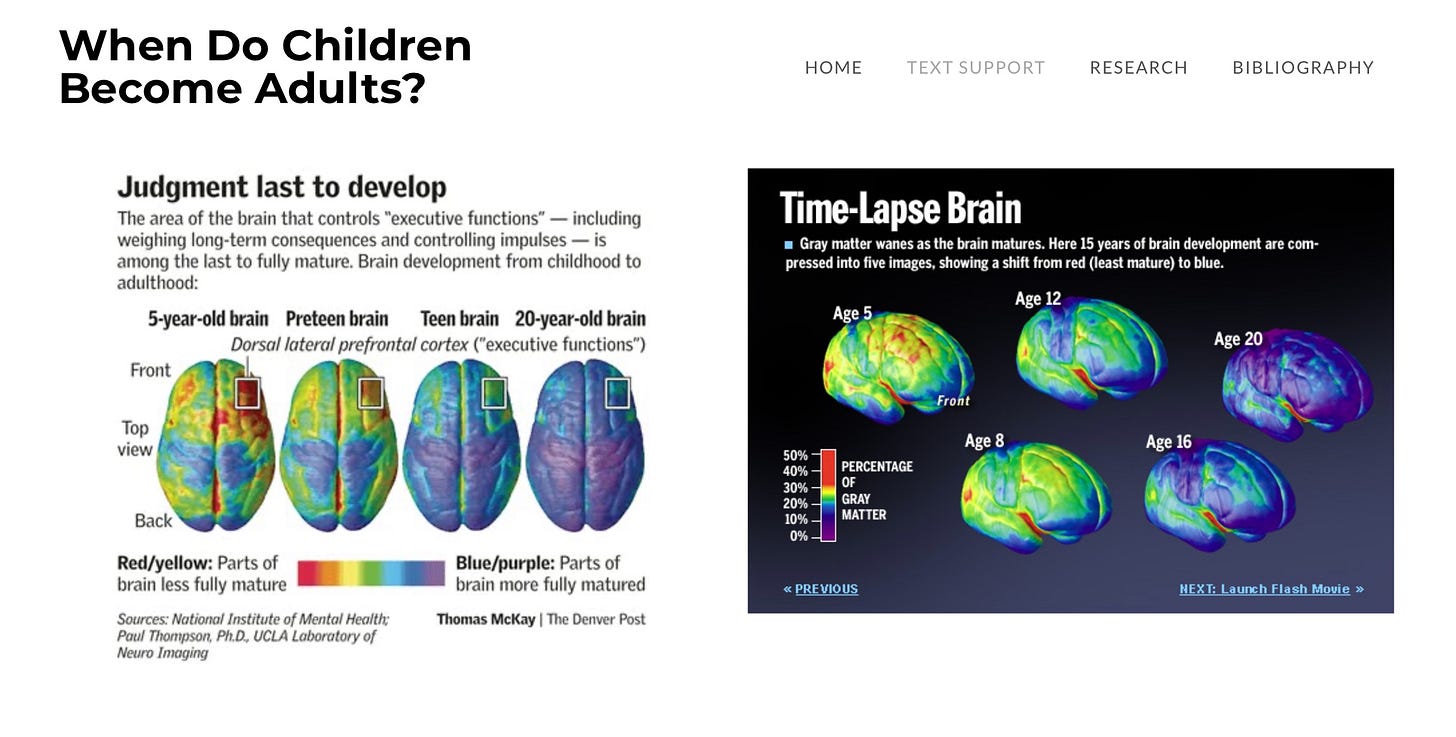 When Do Children Become Adults?

HOME TEXT SUPPORT RESEARCH BIBLIOGRAPHY

Judgment last to develop

The area of the brain that controls "executive functions" — including weighing long-term consequences and controlling impulses — is among the last to fully mature. Brain development from childhood to adulthood:

5-year-old brain Preteen brain Teen brain 20-year-old brain

Dorsal lateral prefrontal cortex ("executive functions")

Front

Top view

Back

Red/yellow: Parts of brain less fully mature

Blue/purple: Parts of brain more fully matured

Sources: National Institute of Mental Health; Paul Thompson, Ph.D., UCLA Laboratory of Neuro Imaging

Thomas McKay | The Denver Post

Time-Lapse Brain

Gray matter wanes as the brain matures. Here 15 years of brain development are compressed into five images, showing a shift from red (least mature) to blue.

Age 5

Front

Age 12

Age 20

Age 8

Age 16

50%
40%
30%
20%
10%
0%

PERCENTAGE OF GRAY MATTER

« PREVIOUS

NEXT: Launch Flash Movie »